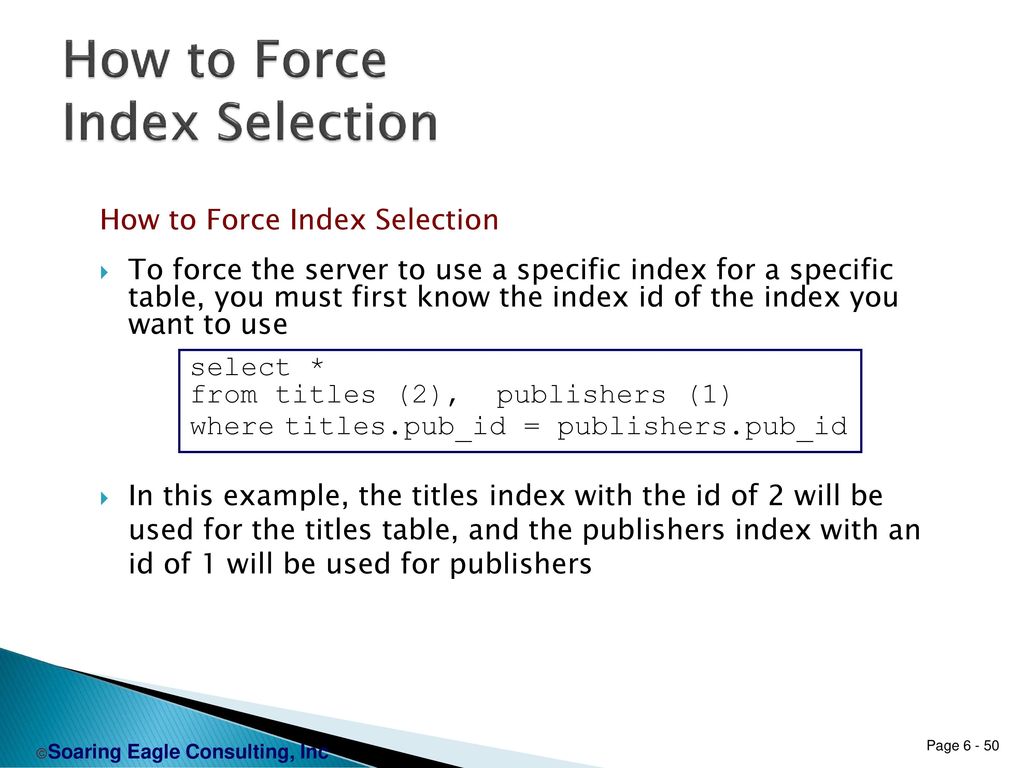 How to Force Index Selection

How to Force Index Selection

To force the server to use a specific index for a specific table, you must first know the index id of the index you want to use

select *
from titles (2), publishers (1)
where titles.pub_id = publishers.pub_id

In this example, the titles index with the id of 2 will be used for the titles table, and the publishers index with an id of 1 will be used for publishers

©Soaring Eagle Consulting, Inc

Page 6 - 50